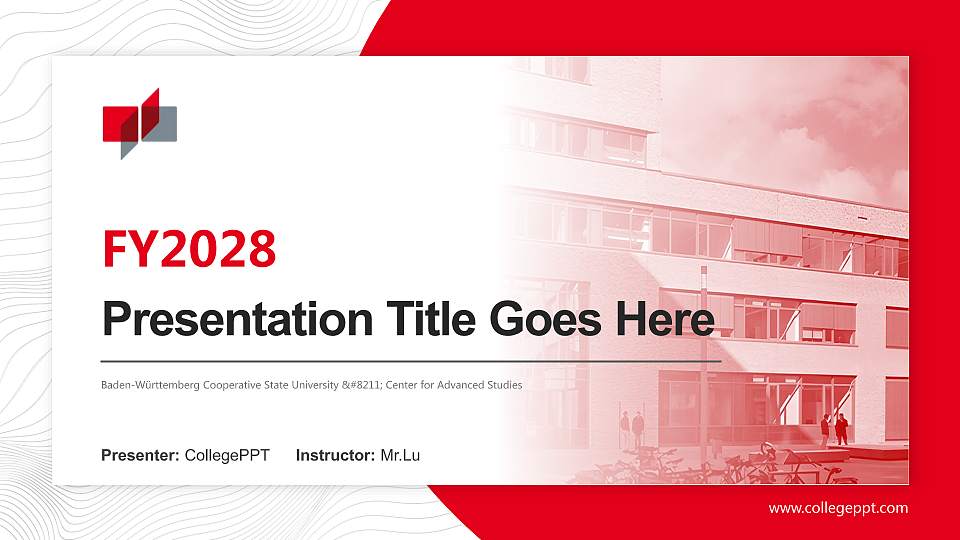 FY2028

Presentation Title Goes Here

Baden-Württemberg Cooperative State University &#8211; Center for Advanced Studies

Presenter: CollegePPT Instructor: Mr.Lu

www.collegeppt.com